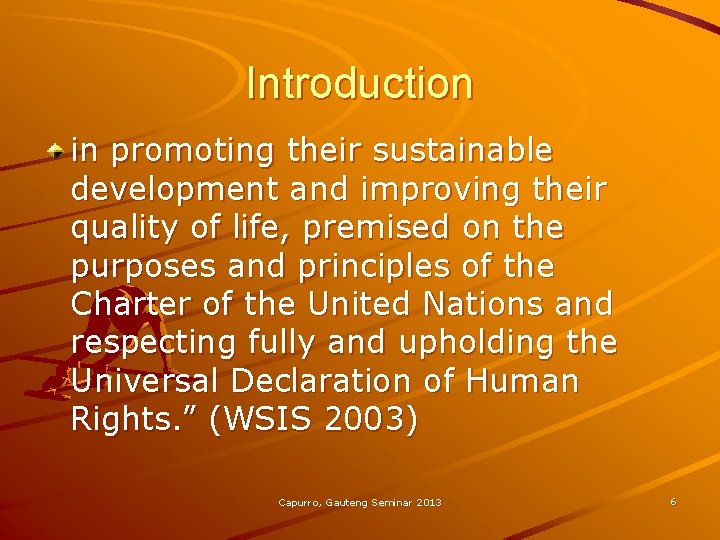 Introduction

in promoting their sustainable development and improving their quality of life, premised on the purposes and principles of the Charter of the United Nations and respecting fully and upholding the Universal Declaration of Human Rights.” (WSIS 2003)

Capurro, Gauteng Seminar 2013

6